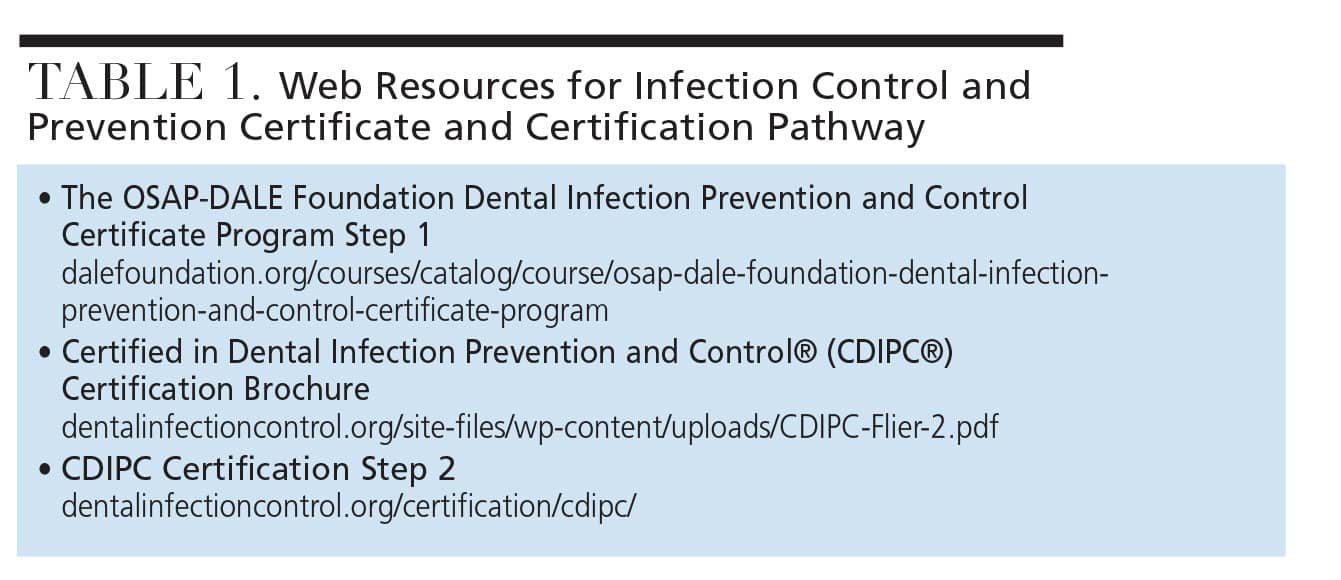 TABLE 1. Web Resources for Infection Control and Prevention Certificate and Certification Pathway

• The OSAP-DALE Foundation Dental Infection Prevention and Control Certificate Program Step 1
dalefoundation.org/courses/catalog/course/osap-dale-foundation-dental-infection-prevention-and-control-certificate-program

• Certified in Dental Infection Prevention and Control® (CDIPC®) Certification Brochure
dentalinfectioncontrol.org/site-files/wp-content/uploads/CDIPC-Flier-2.pdf

• CDIPC Certification Step 2
dentalinfectioncontrol.org/certification/cdipc/